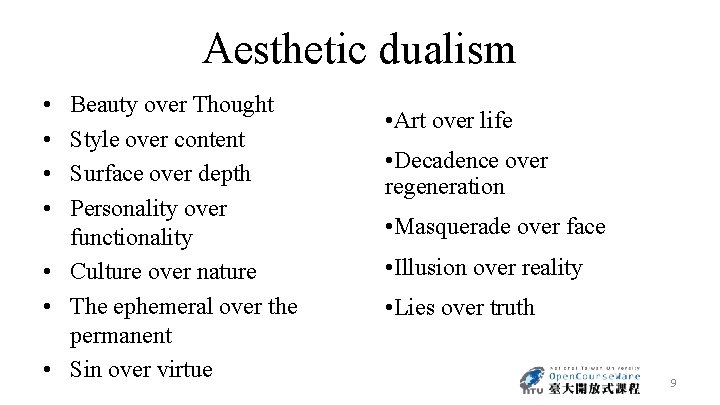 Aesthetic dualism

• Beauty over Thought
• Style over content
• Surface over depth
• Personality over functionality
• Culture over nature
• The ephemeral over the permanent
• Sin over virtue

•Art over life

•Decadence over regeneration

•Masquerade over face

•Illusion over reality

•Lies over truth

National Taiwan University
OpenCourseWare
NTU 臺大開放式課程

9